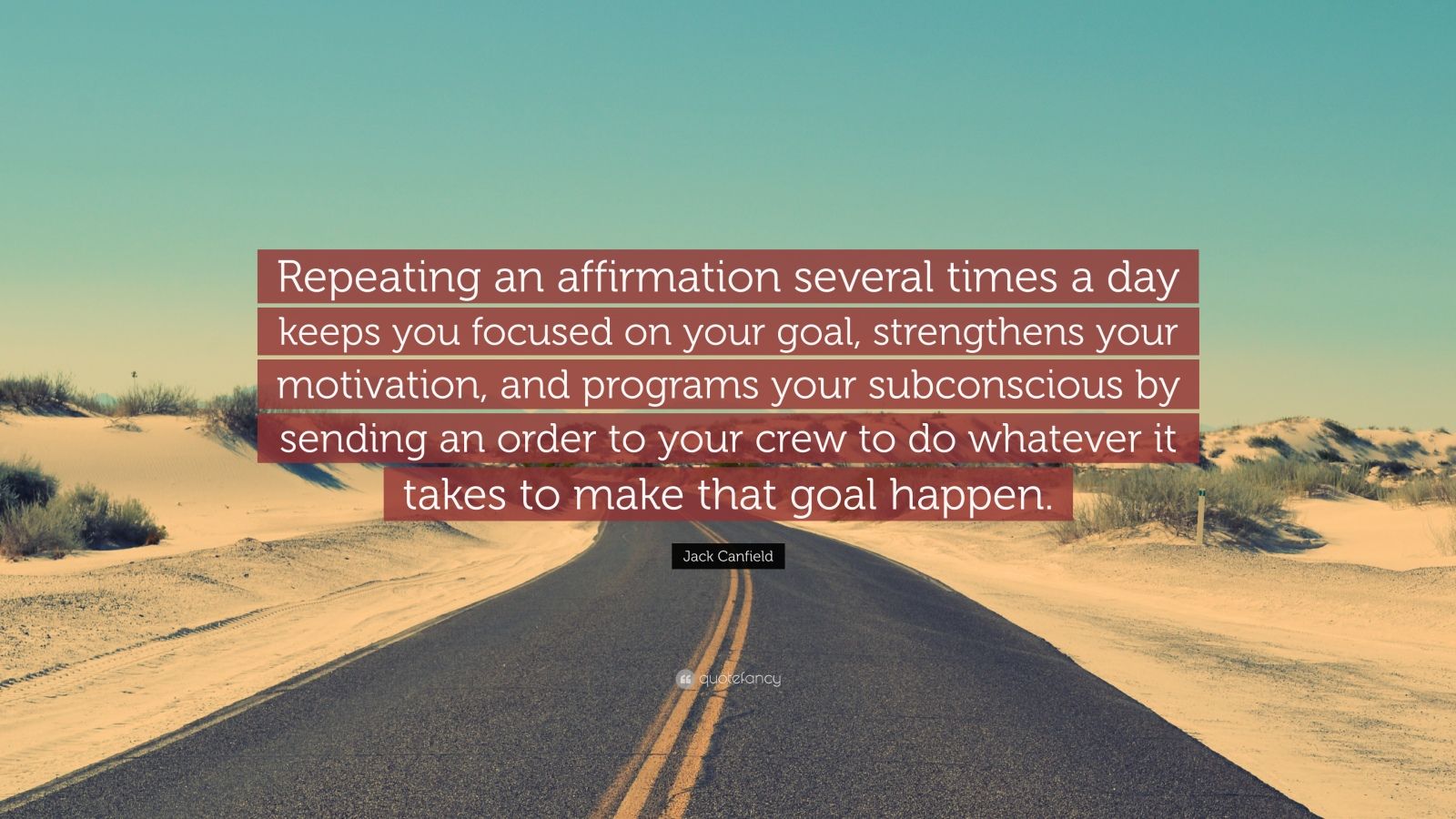 Repeating an affirmation several times a day keeps you focused on your goal, strengthens your motivation, and programs your subconscious by sending an order to your crew to do whatever it takes to make that goal happen.

Jack Canfield

quotefancy